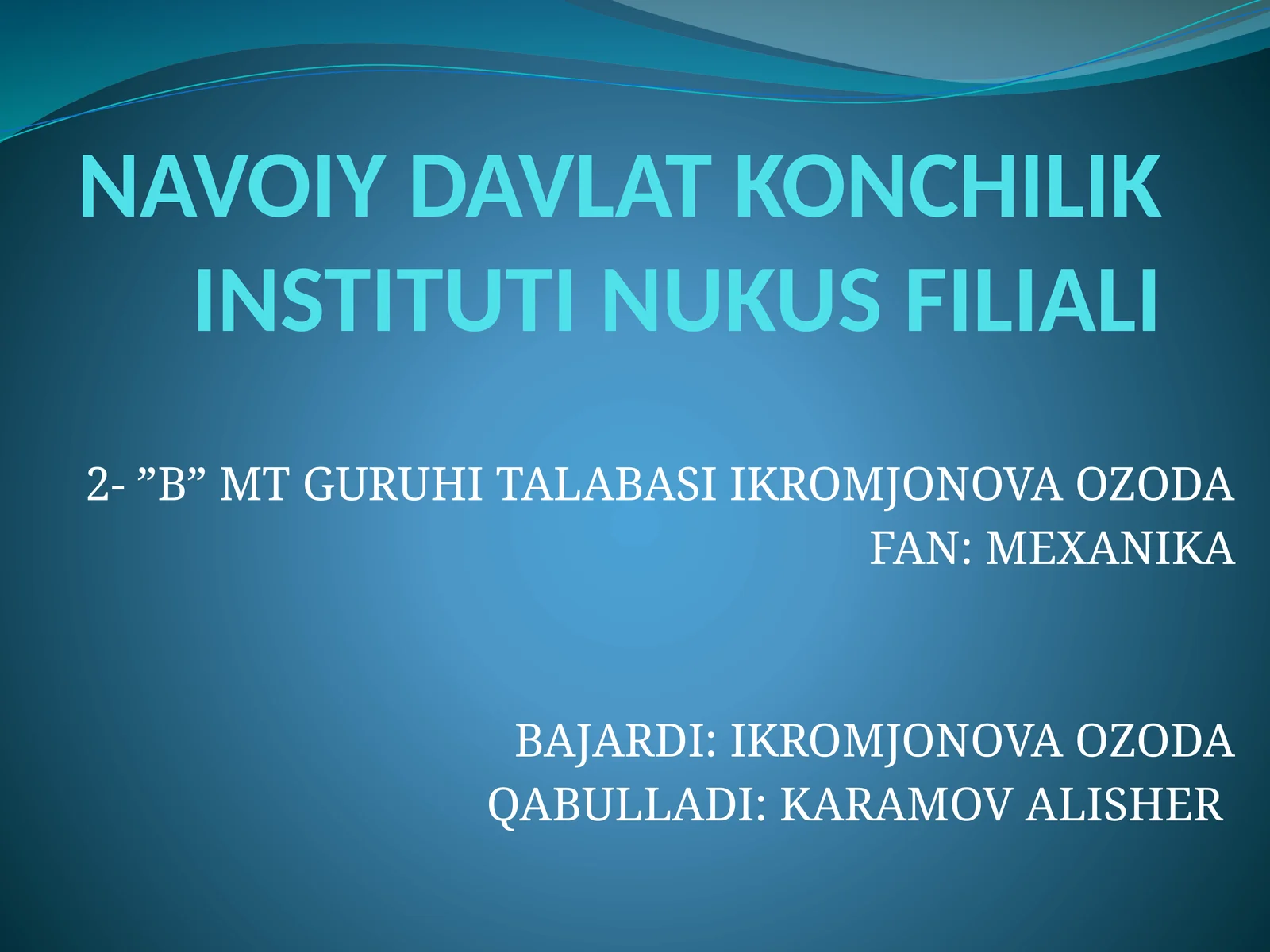 NAVOIY DAVLAT KONCHILIK INSTITUTI NUKUS FILIALI

2- ”B” MT GURUHI TALABASI IKROMJONOVA OZODA
FAN: MEXANIKA

BAJARDI: IKROMJONOVA OZODA
QABULLADI: KARAMOV ALISHER